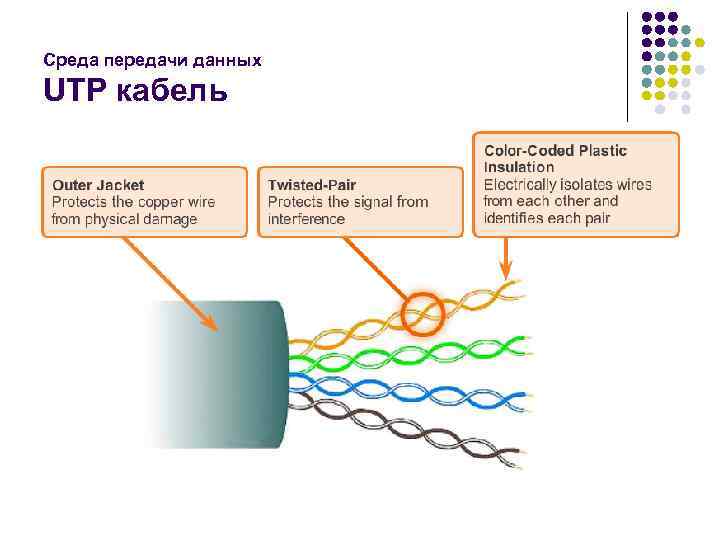 Среда передачи данных
UTP кабель

Outer Jacket
Protects the copper wire from physical damage

Twisted-Pair
Protects the signal from interference

Color-Coded Plastic Insulation
Electrically isolates wires from each other and identifies each pair